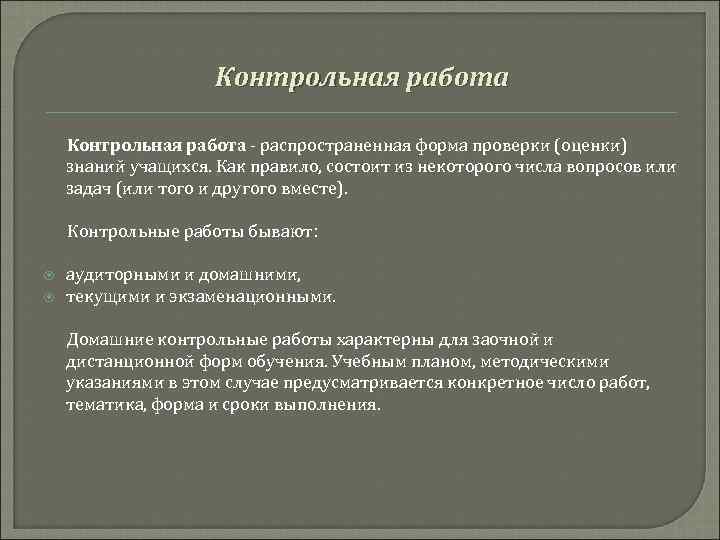 Контрольная работа

Контрольная работа - распространенная форма проверки (оценки) знаний учащихся. Как правило, состоит из некоторого числа вопросов или задач (или того и другого вместе).

Контрольные работы бывают:

аудиторными и домашними,
текущими и экзаменационными.

Домашние контрольные работы характерны для заочной и дистанционной форм обучения. Учебным планом, методическими указаниями в этом случае предусматривается конкретное число работ, тематика, форма и сроки выполнения.